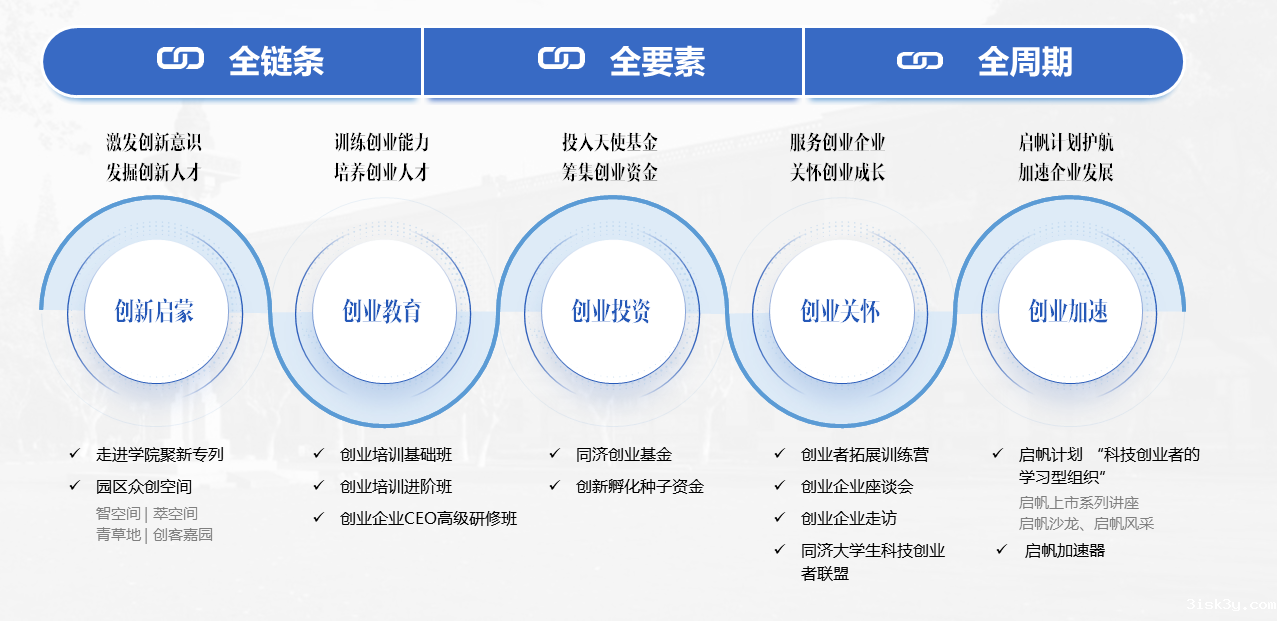 全链条

全要素

全周期

激发创新意识
发掘创新人才

训练创业能力
培养创业人才

投入天使基金
筹集创业资金

服务创业企业
关怀创业成长

启帆计划护航
加速企业发展

创新启蒙

创业教育

创业投资

创业关怀

创业加速

✓ 走进学院聚新专列
✓ 园区众创空间
智空间 | 萃空间
青草地 | 创客嘉园

✓ 创业培训基础班
✓ 创业培训进阶班
✓ 创业企业CEO高级研修班

✓ 同济创业基金
✓ 创新孵化种子资金

✓ 创业者拓展训练营
✓ 创业企业座谈会
✓ 创业企业走访
✓ 同济大学生科技创业者联盟

✓ 启帆计划 “科技创业者的学习型组织”
启帆上市系列讲座
启帆沙龙、启帆风采
✓ 启帆加速器

3isk3y.com